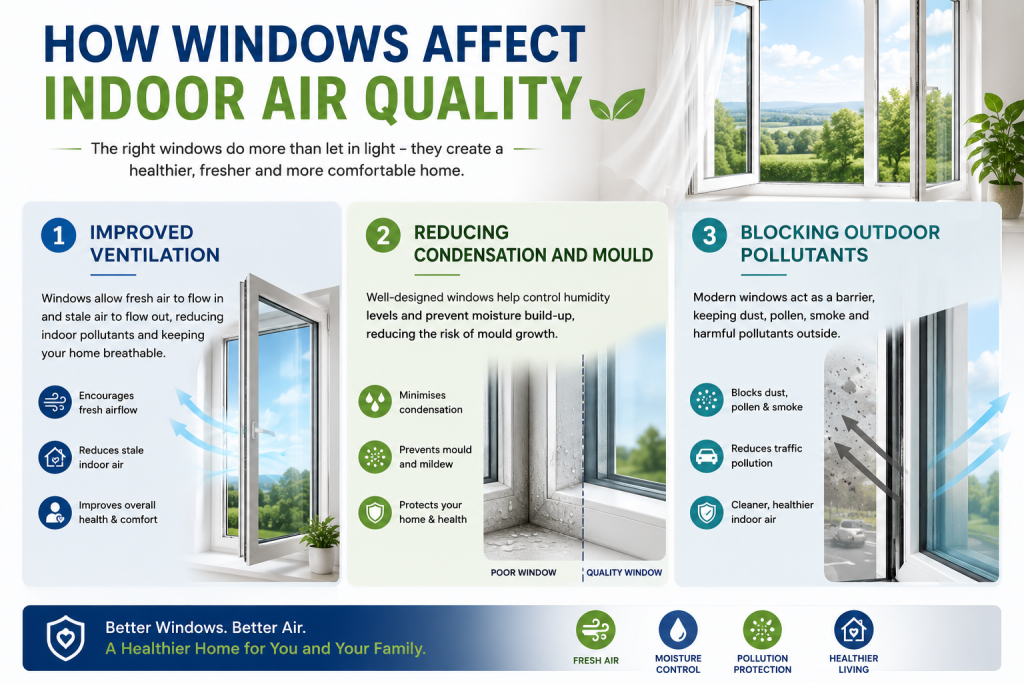 HOW WINDOWS AFFECT INDOOR AIR QUALITY

The right windows do more than let in light – they create a healthier, fresher and more comfortable home.

1 IMPROVED VENTILATION

Windows allow fresh air to flow in and stale air to flow out, reducing indoor pollutants and keeping your home breathable.

Encourages fresh airflow

Reduces stale indoor air

Improves overall health & comfort

2 REDUCING CONDENSATION AND MOULD

Well-designed windows help control humidity levels and prevent moisture build-up, reducing the risk of mould growth.

Minimises condensation

Prevents mould and mildew

Protects your home & health

POOR WINDOW

QUALITY WINDOW

3 BLOCKING OUTDOOR POLLUTANTS

Modern windows act as a barrier, keeping dust, pollen, smoke and harmful pollutants outside.

Blocks dust, pollen & smoke

Reduces traffic pollution

Cleaner, healthier indoor air

Better Windows. Better Air.
A Healthier Home for You and Your Family.

FRESH AIR

MOISTURE CONTROL

POLLUTION PROTECTION

HEALTHIER LIVING